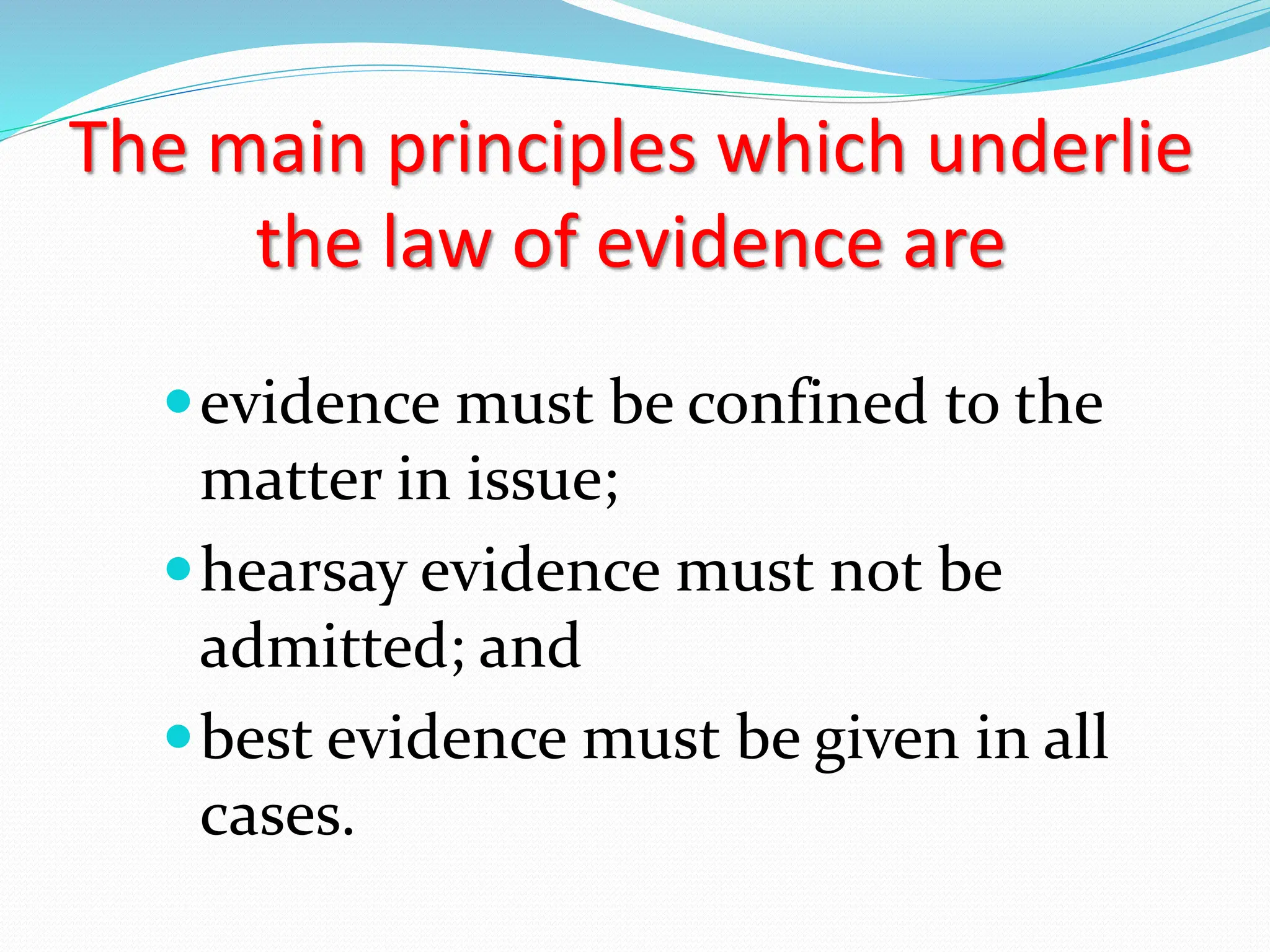 The main principles which underlie the law of evidence are

- evidence must be confined to the matter in issue;
- hearsay evidence must not be admitted; and
- best evidence must be given in all cases.